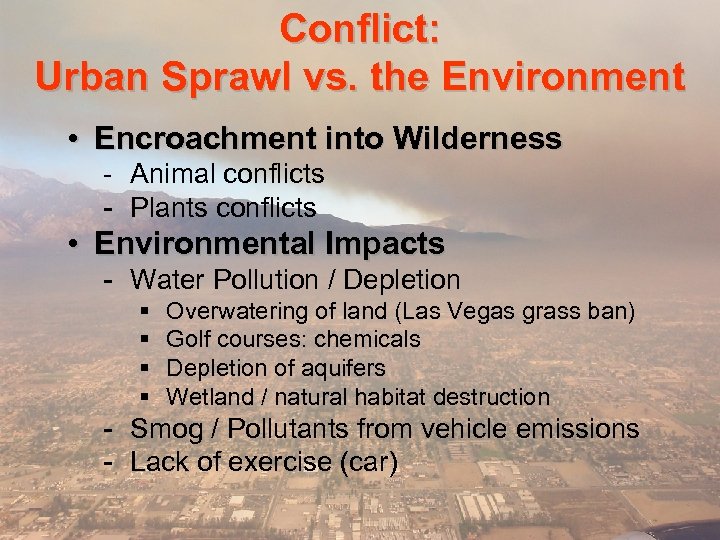 Conflict:
Urban Sprawl vs. the Environment

• Encroachment into Wilderness
- Animal conflicts
- Plants conflicts
• Environmental Impacts
- Water Pollution / Depletion
▪ Overwatering of land (Las Vegas grass ban)
▪ Golf courses: chemicals
▪ Depletion of aquifers
▪ Wetland / natural habitat destruction
- Smog / Pollutants from vehicle emissions
- Lack of exercise (car)